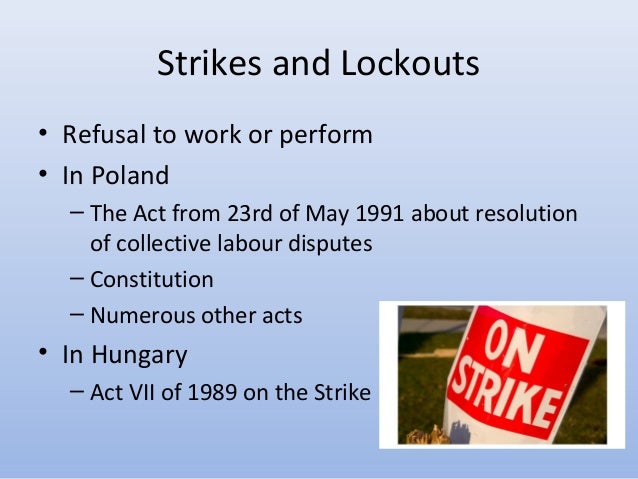 Strikes and Lockouts

• Refusal to work or perform
• In Poland
– The Act from 23rd of May 1991 about resolution of collective labour disputes
– Constitution
– Numerous other acts
• In Hungary
– Act VII of 1989 on the Strike

ON STRIKE